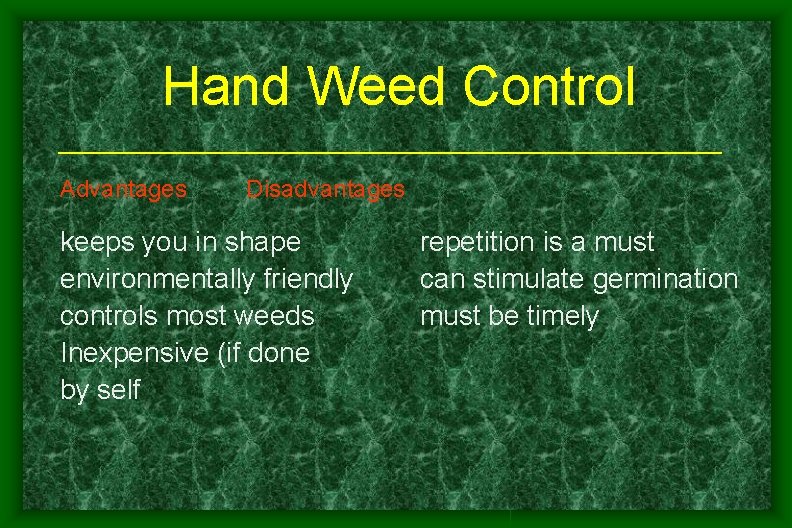 Hand Weed Control

Advantages Disadvantages

keeps you in shape
environmentally friendly
controls most weeds
Inexpensive (if done by self

repetition is a must
can stimulate germination
must be timely